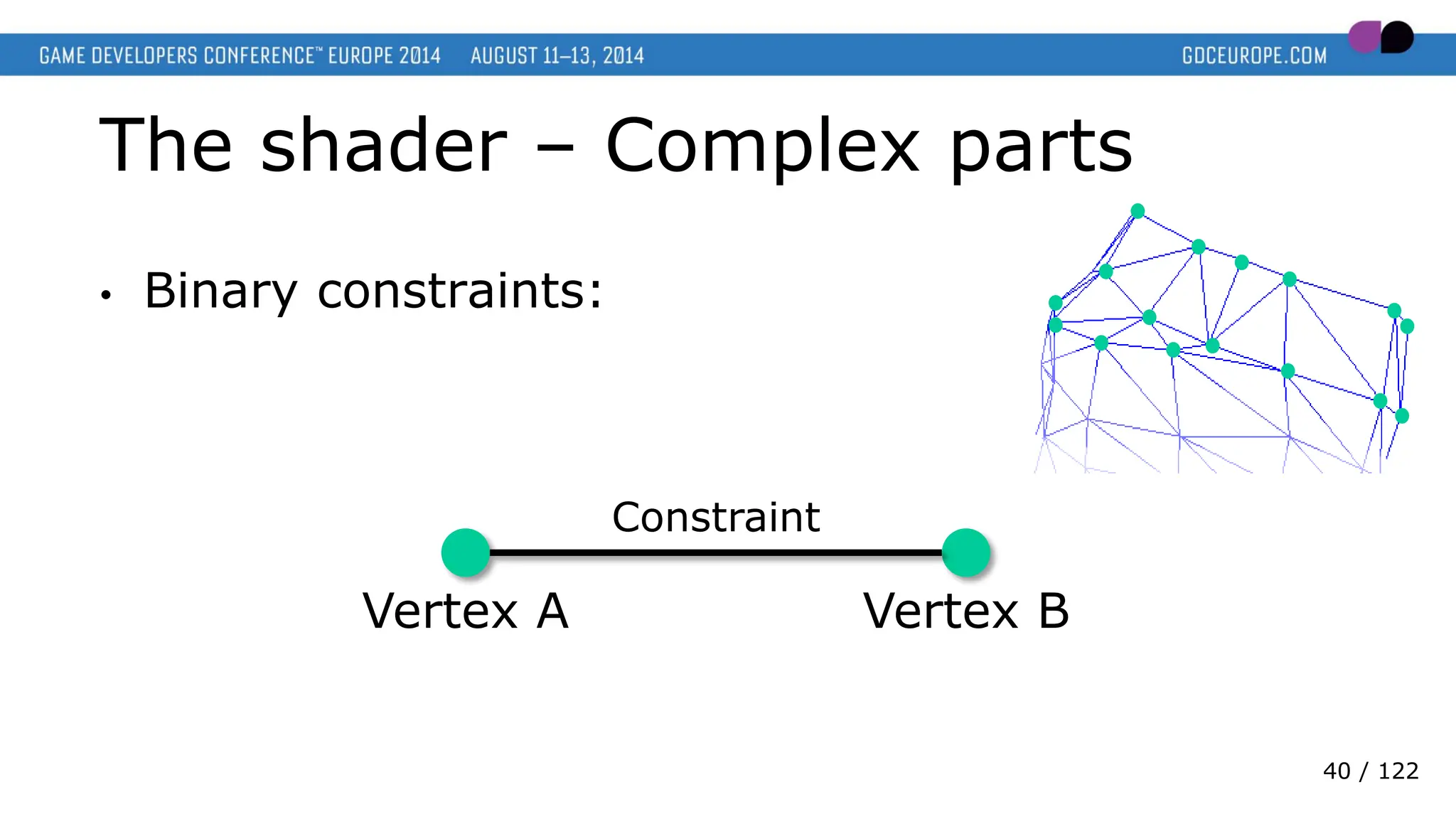 GAME DEVELOPERS CONFERENCE™ EUROPE 2014 AUGUST 11–13, 2014 GDCEUROPE.COM

The shader – Complex parts

• Binary constraints:

Constraint

Vertex A

Vertex B

40 / 122